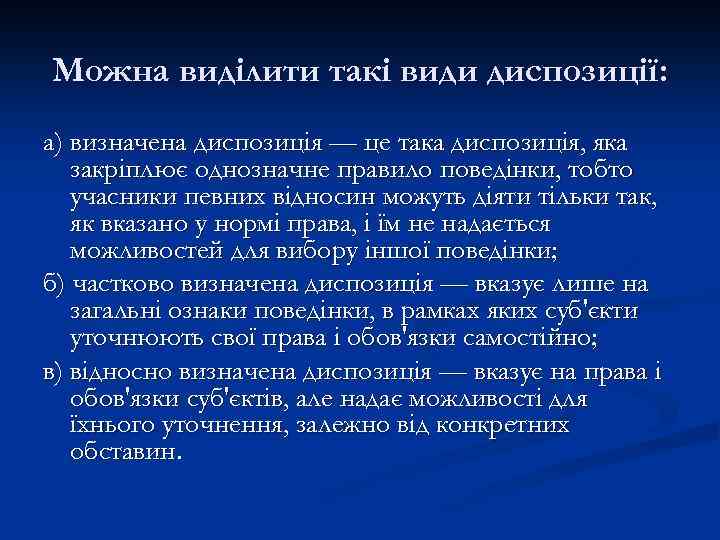 Можна виділити такі види диспозиції:

а) визначена диспозиція — це така диспозиція, яка закріплює однозначне правило поведінки, тобто учасники певних відносин можуть діяти тільки так, як вказано у нормі права, і їм не надається можливостей для вибору іншої поведінки;

б) частково визначена диспозиція — вказує лише на загальні ознаки поведінки, в рамках яких суб'єкти уточнюють свої права і обов'язки самостійно;

в) відносно визначена диспозиція — вказує на права і обов'язки суб'єктів, але надає можливості для їхнього уточнення, залежно від конкретних обставин.